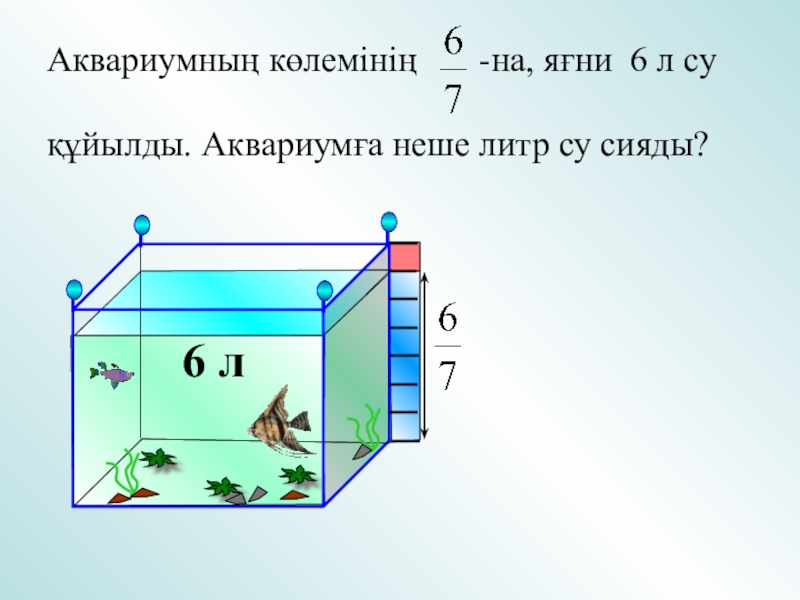 Аквариумның көлемінің $\frac{6}{7}$ -на, яғни 6 л су құйылды. Аквариумға неше литр су сияды?

6 л

$\frac{6}{7}$